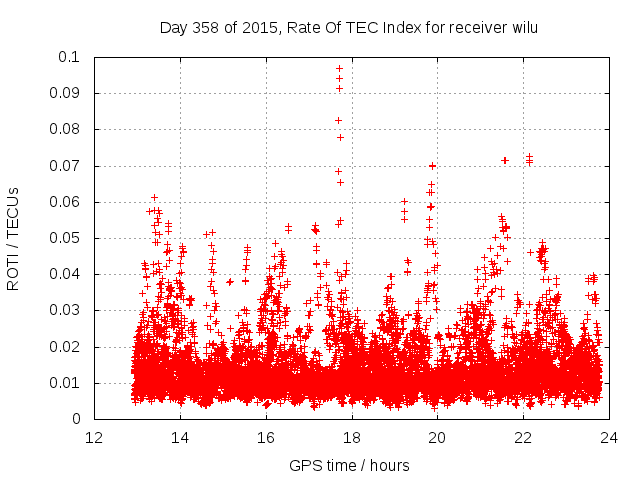 Day 358 of 2015, Rate Of TEC Index for receiver wilu

ROTI / TECUs

0.1
0.09
0.08
0.07
0.06
0.05
0.04
0.03
0.02
0.01
0

12
14
16
18
20
22
24

GPS time / hours